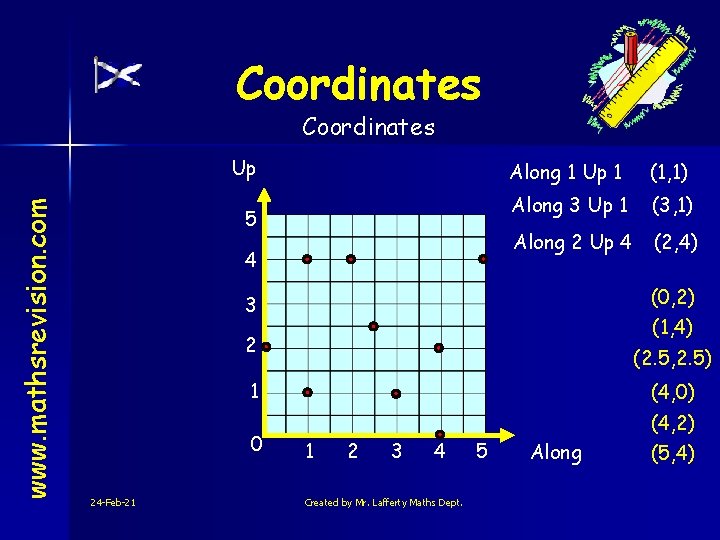 www.mathsrevision.com

Coordinates

Coordinates

Up

5
4
3
2
1
0

1 2 3 4 5

Along

Along 1 Up 1 (1,1)

Along 3 Up 1 (3,1)

Along 2 Up 4 (2,4)

(0,2)
(1,4)
(2.5,2.5)
(4,0)
(4,2)
(5,4)

24-Feb-21

Created by Mr. Lafferty Maths Dept.